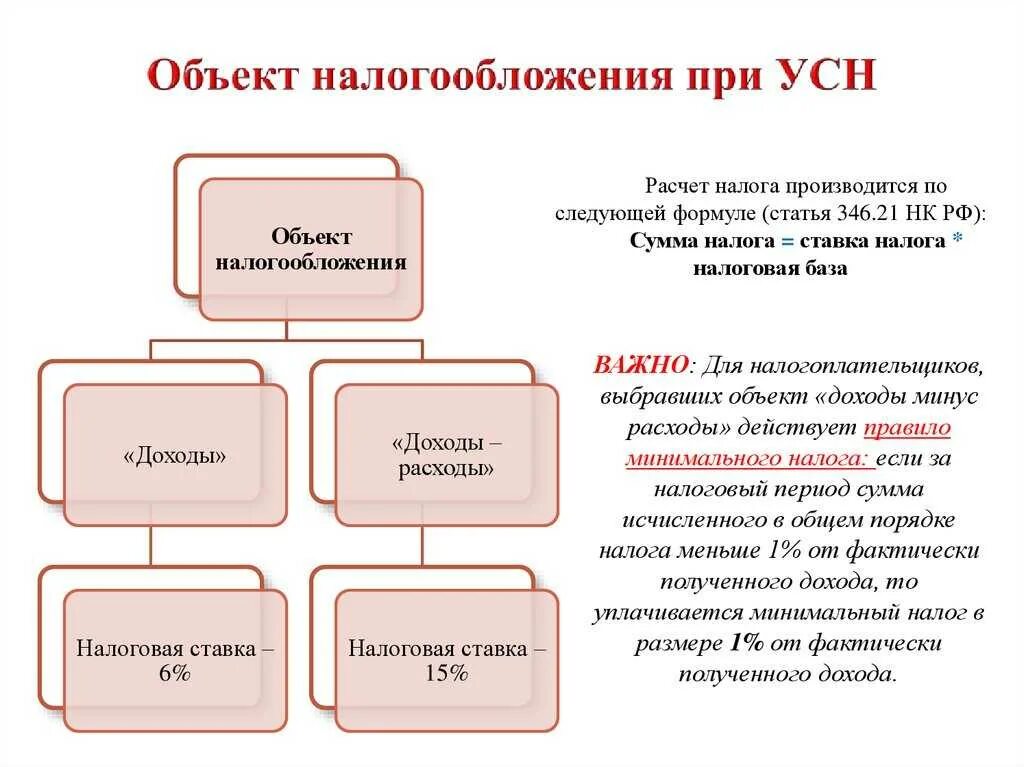 Объект налогообложения при УСН

Объект налогообложения

«Доходы»

«Доходы – расходы»

Налоговая ставка – 6%

Налоговая ставка – 15%

Расчет налога производится по следующей формуле (статья 346.21 НК РФ):
Сумма налога = ставка налога * налоговая база

ВАЖНО: Для налогоплательщиков, выбравших объект «доходы минус расходы» действует правило минимального налога: если за налоговый период сумма исчисленного в общем порядке налога меньше 1% от фактически полученного дохода, то уплачивается минимальный налог в размере 1% от фактически полученного дохода.